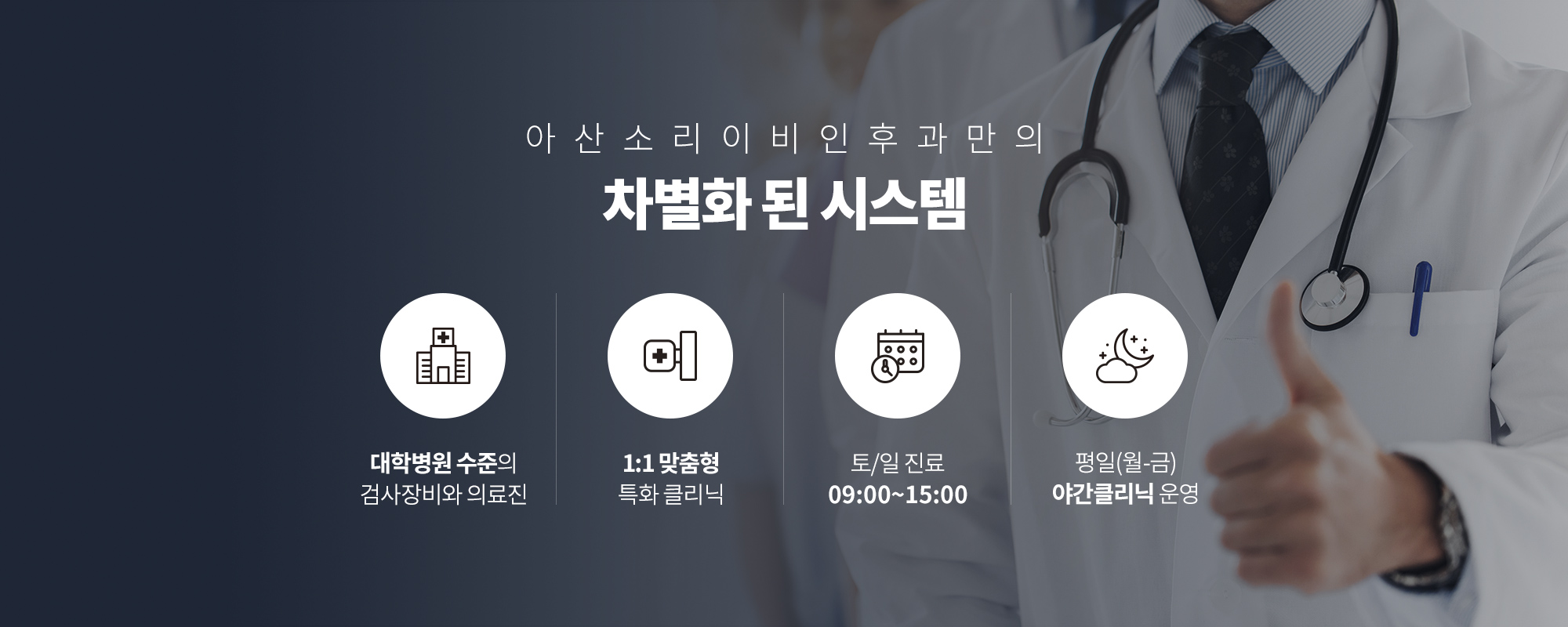 아산소리이비인후과만의

차별화 된 시스템

대학병원 수준의
검사장비와 의료진

1:1 맞춤형
특화 클리닉

토/일 진료
09:00~15:00

평일(월-금)
야간클리닉 운영